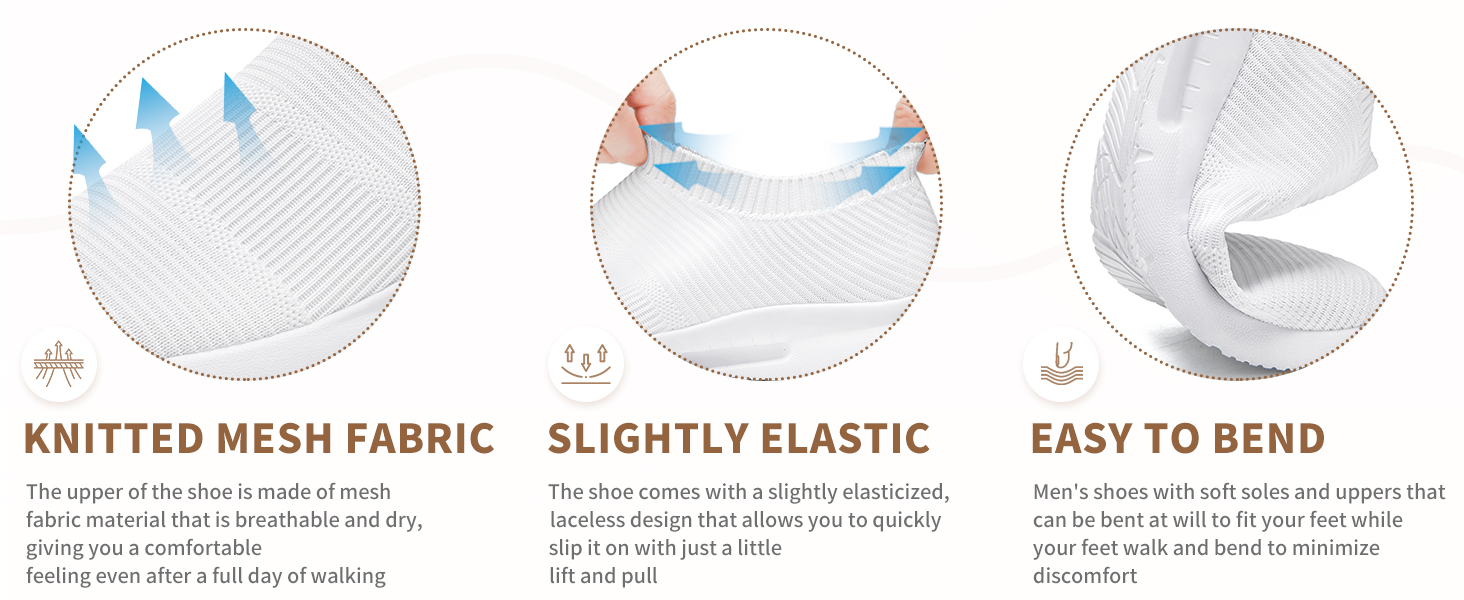 KNITTED MESH FABRIC

The upper of the shoe is made of mesh fabric material that is breathable and dry, giving you a comfortable feeling even after a full day of walking

SLIGHTLY ELASTIC

The shoe comes with a slightly elasticized, laceless design that allows you to quickly slip it on with just a little lift and pull

EASY TO BEND

Men's shoes with soft soles and uppers that can be bent at will to fit your feet while your feet walk and bend to minimize discomfort